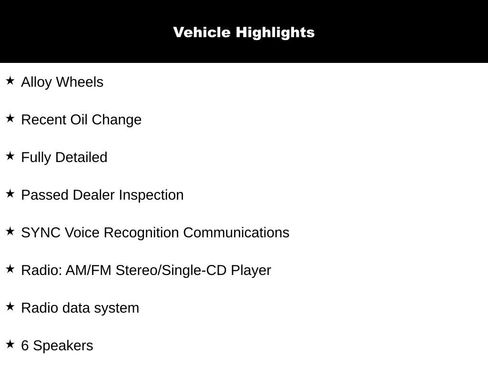 Vehicle Highlights

★ Alloy Wheels

★ Recent Oil Change

★ Fully Detailed

★ Passed Dealer Inspection

★ SYNC Voice Recognition Communications

★ Radio: AM/FM Stereo/Single-CD Player

★ Radio data system

★ 6 Speakers